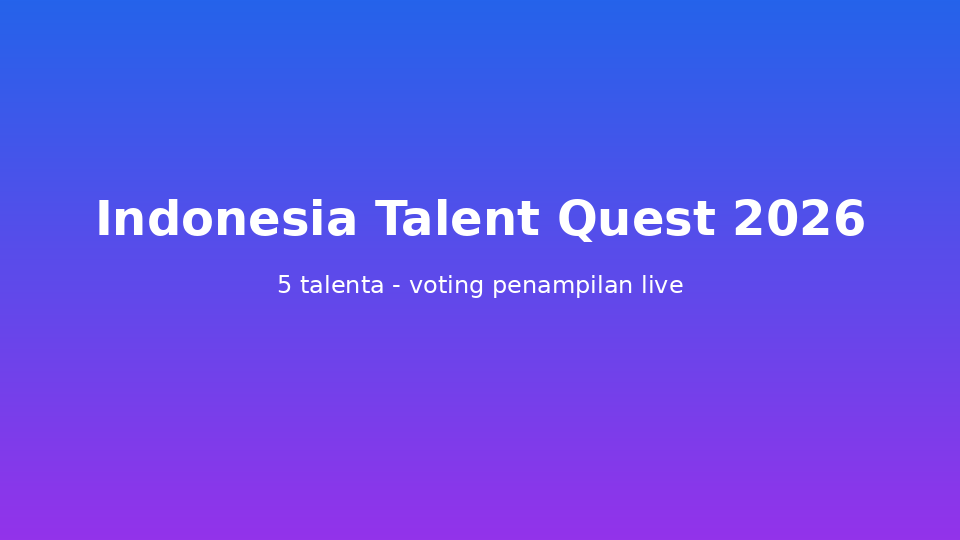 Indonesia Talent Quest 2026

5 talenta - voting penampilan live